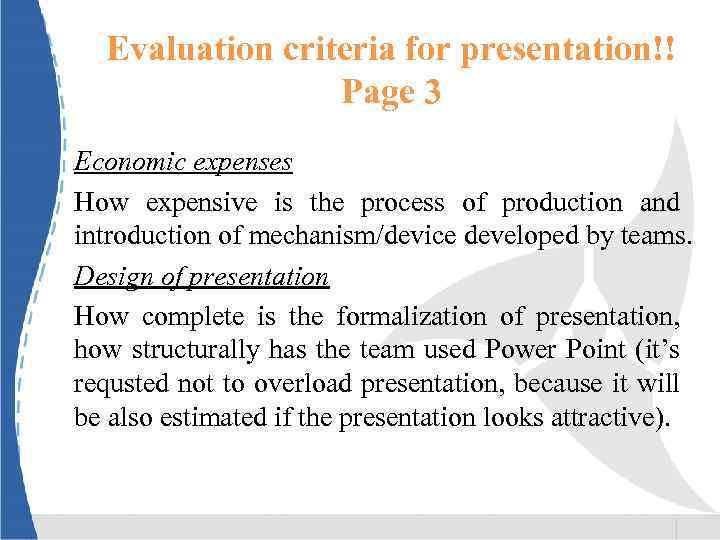 Evaluation criteria for presentation!!
Page 3

Economic expenses

How expensive is the process of production and introduction of mechanism/device developed by teams.

Design of presentation

How complete is the formalization of presentation, how structurally has the team used Power Point (it's requsted not to overload presentation, because it will be also estimated if the presentation looks attractive).